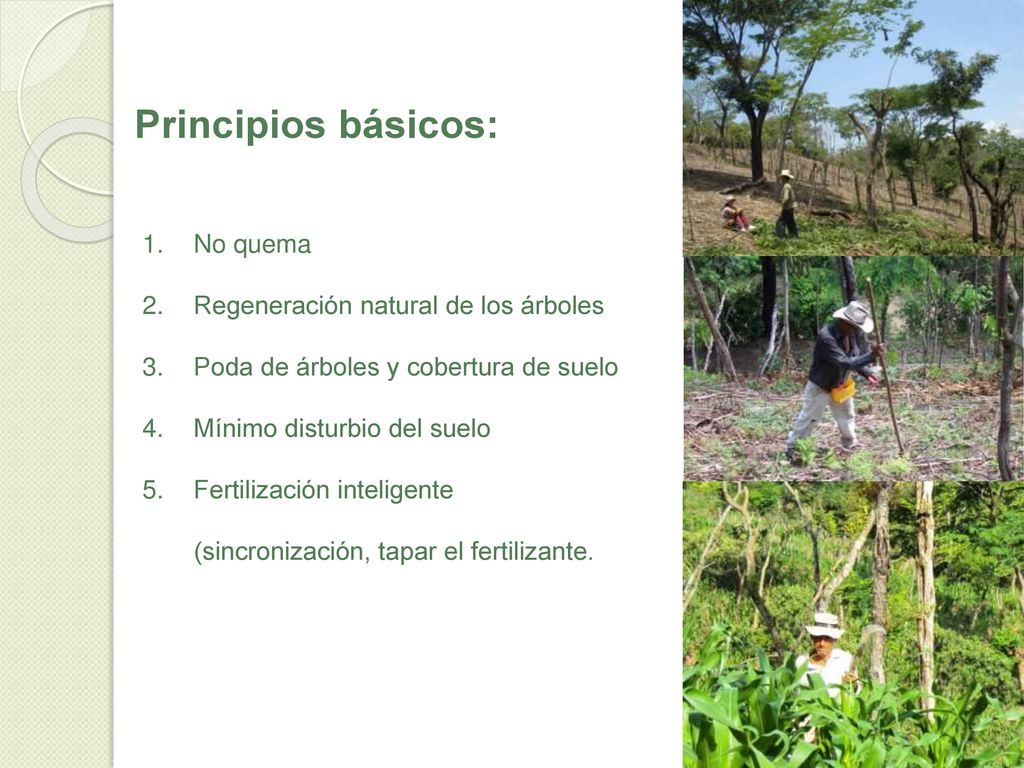 Principios básicos:

1. No quema

2. Regeneración natural de los árboles

3. Poda de árboles y cobertura de suelo

4. Mínimo disturbio del suelo

5. Fertilización inteligente

(sincronización, tapar el fertilizante.